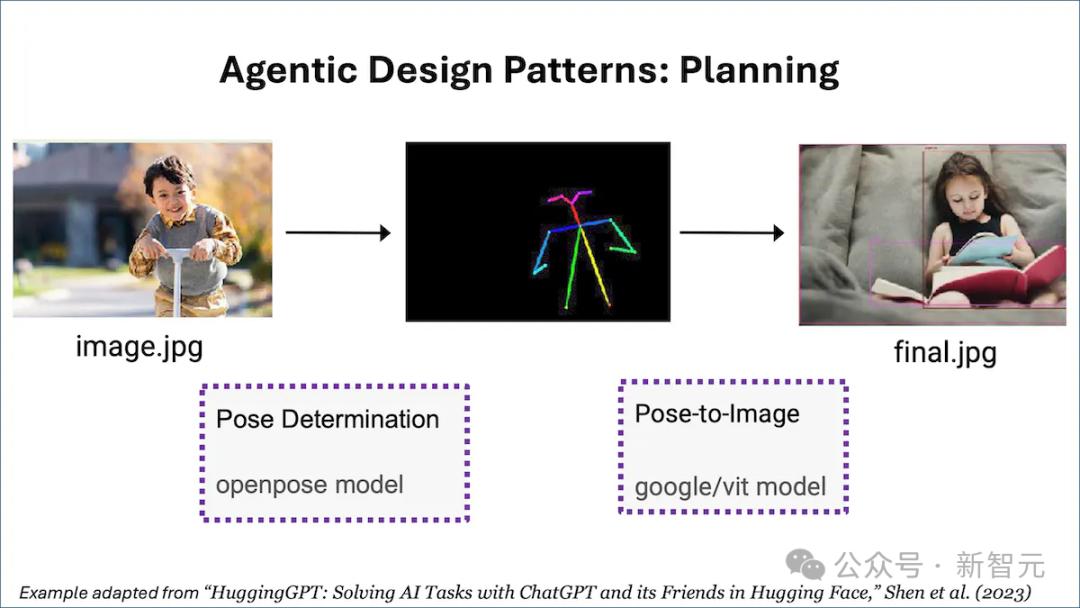 Agentic Design Patterns: Planning

image.jpg

final.jpg

Pose Determination

openpose model

Pose-to-Image

google/vit model

公众号 · 新智元

Example adapted from "HuggingGPT: Solving AI Tasks with ChatGPT and its Friends in Hugging Face," Shen et al. (2023)